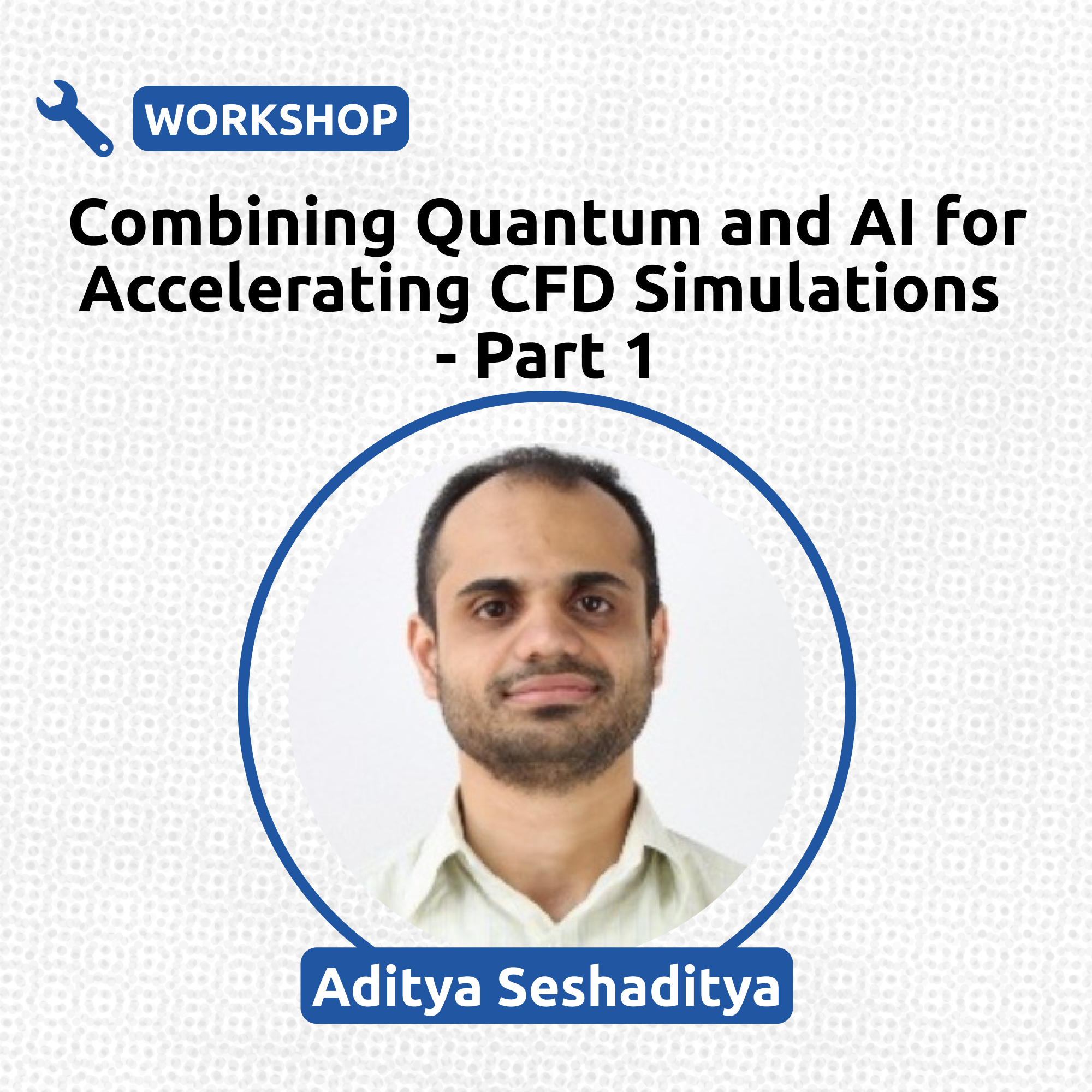 WORKSHOP

Combining Quantum and AI for Accelerating CFD Simulations - Part 1

Aditya Seshaditya